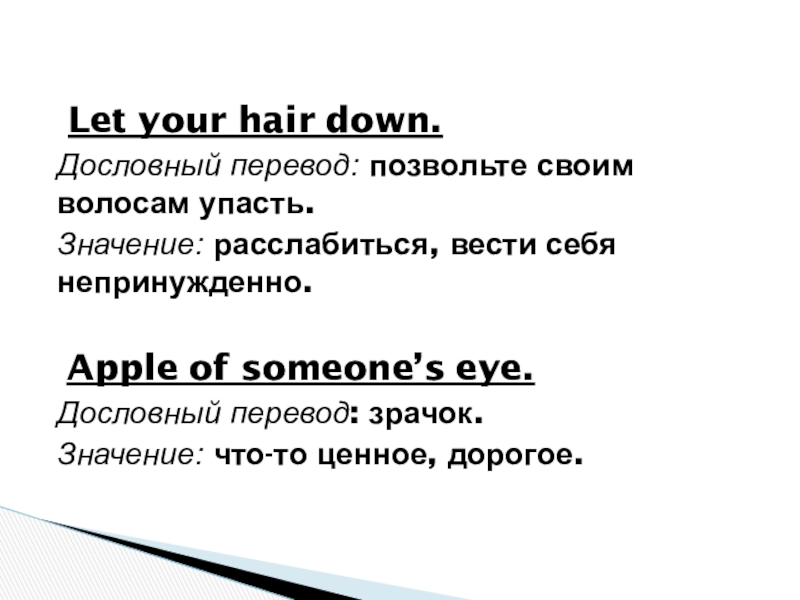 Let your hair down.
Дословный перевод: позвольте своим волосам упасть.
Значение: расслабиться, вести себя непринужденно.

Apple of someone’s eye.
Дословный перевод: зрачок.
Значение: что-то ценное, дорогое.